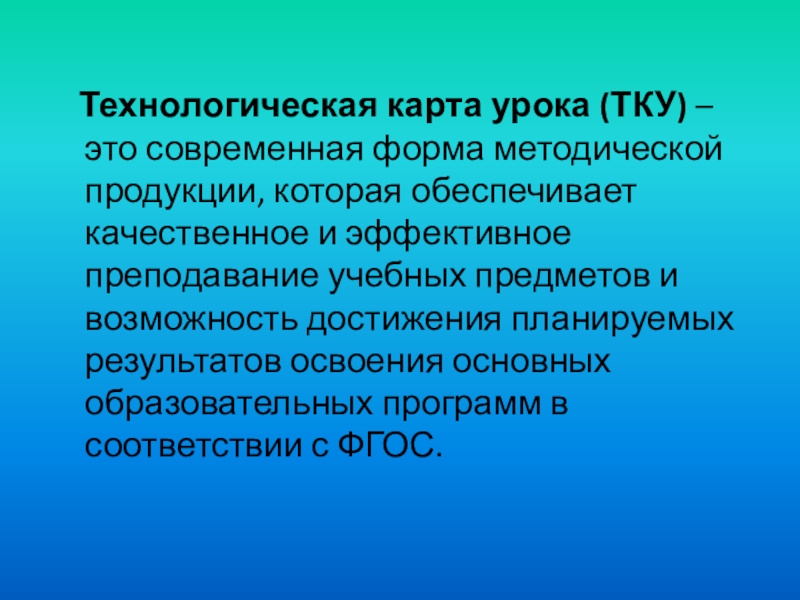 Технологическая карта урока (ТКУ) – это современная форма методической продукции, которая обеспечивает качественное и эффективное преподавание учебных предметов и возможность достижения планируемых результатов освоения основных образовательных программ в соответствии с ФГОС.